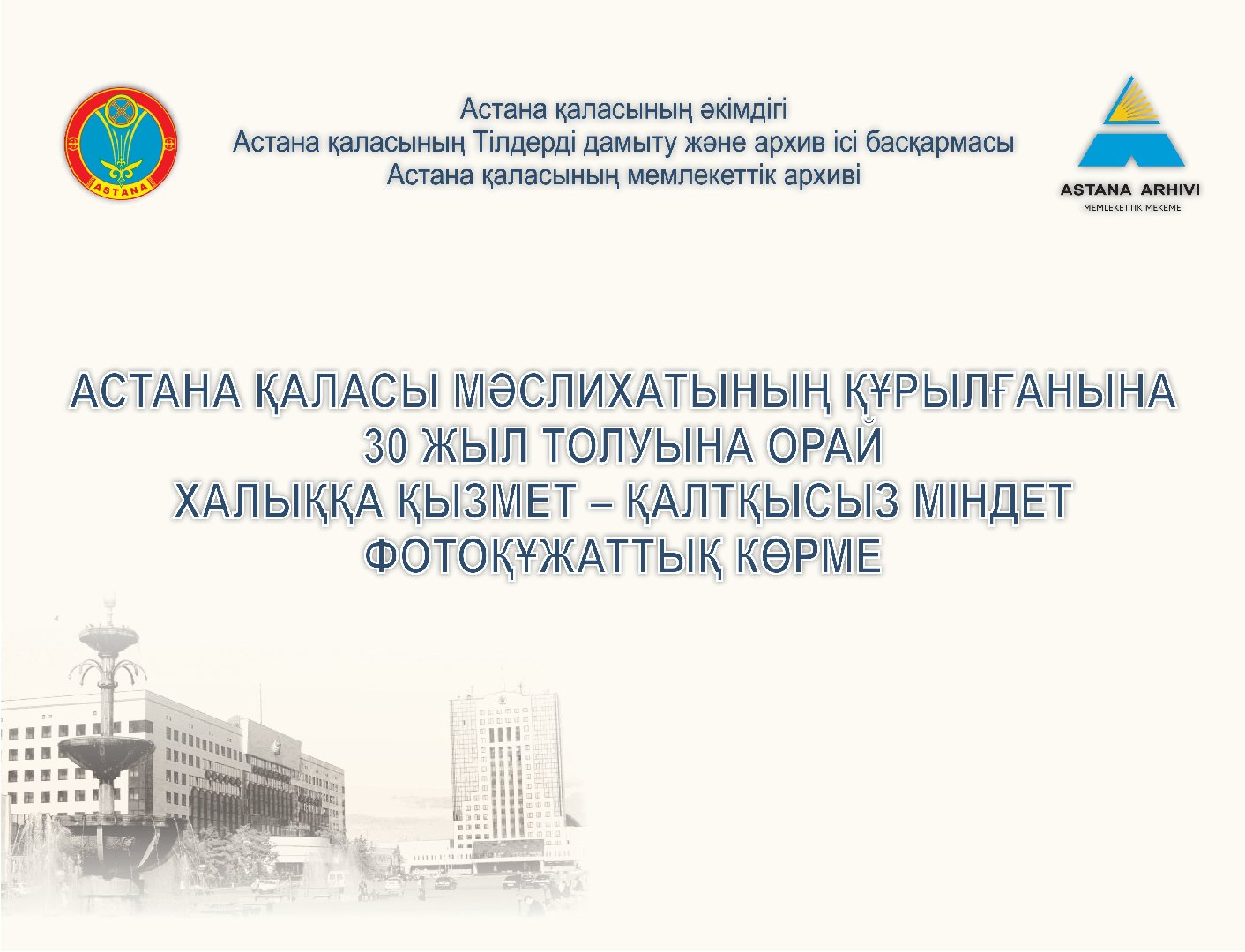 ASTANA

Астана қаласының әкімдігі
Астана қаласының Тілдерді дамыту және архив ісі басқармасы
Астана қаласының мемлекеттік архиві

ASTANA ARHIVI
MEMLEKETTIK MEKEME

АСТАНА ҚАЛАСЫ МӘСЛИХАТЫНЫҢ ҚҰРЫЛҒАНЫНА
30 ЖЫЛ ТОЛУЫНА ОРАЙ
ХАЛЫҚҚА ҚЫЗМЕТ – ҚАЛТҚЫСЫЗ МІНДЕТ
ФОТОҚҰЖАТТЫҚ КӨРМЕ